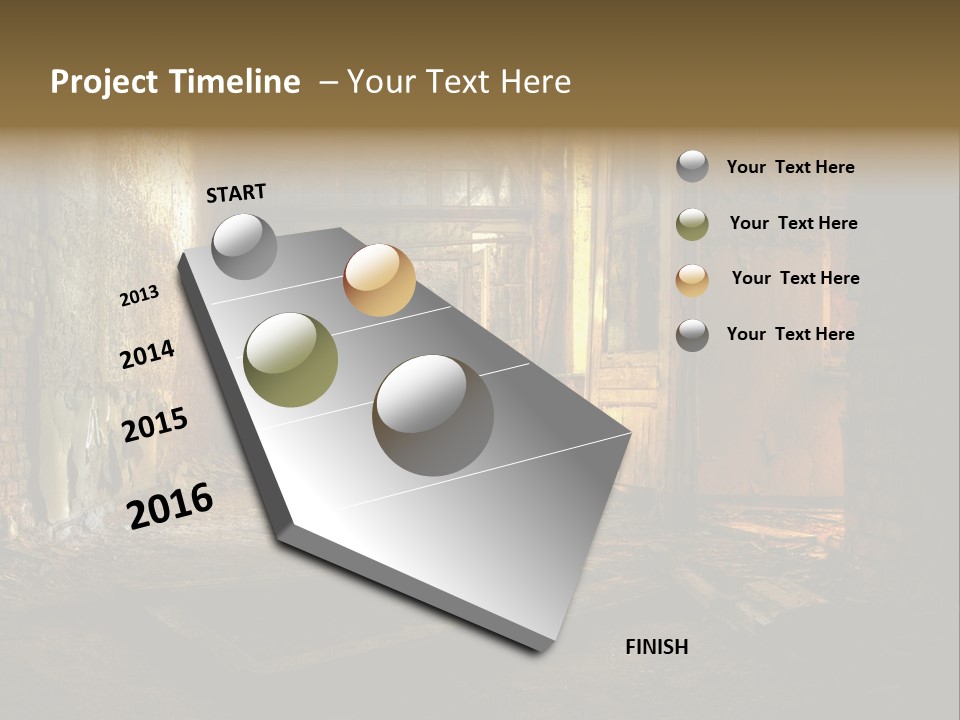 Project Timeline – Your Text Here

START

2013

2014

2015

2016

FINISH

Your Text Here

Your Text Here

Your Text Here

Your Text Here